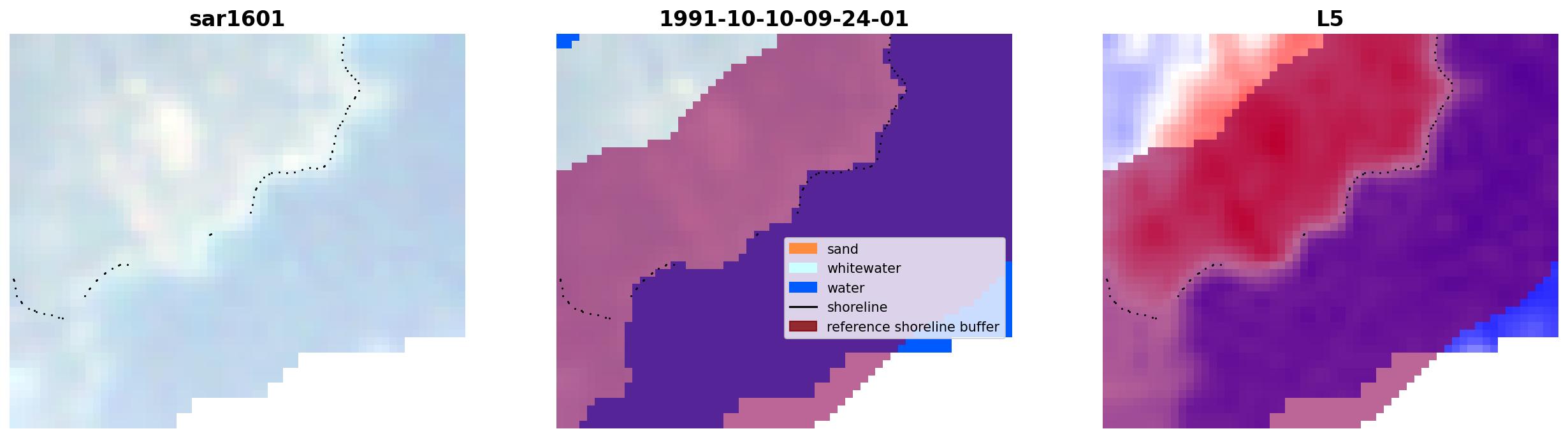 sar1601

1991-10-10-09-24-01

L5

sand
whitewater
water
shoreline
reference shoreline buffer